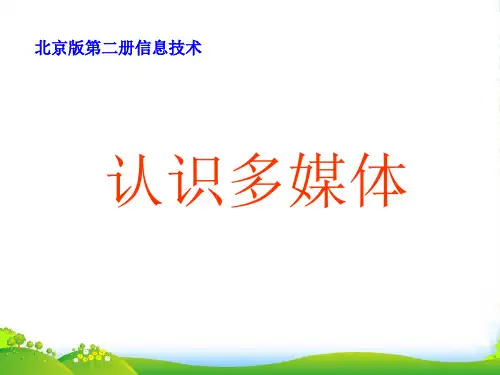 北京版第二册信息技术

认识多媒体